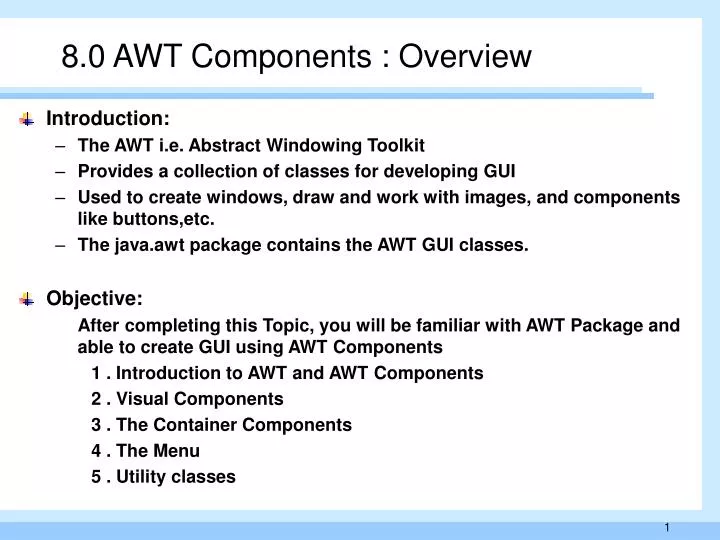 8.0 AWT Components : Overview

Introduction:

– The AWT i.e. Abstract Windowing Toolkit

– Provides a collection of classes for developing GUI

– Used to create windows, draw and work with images, and components like buttons,etc.

– The java.awt package contains the AWT GUI classes.

Objective:

After completing this Topic, you will be familiar with AWT Package and able to create GUI using AWT Components

1 . Introduction to AWT and AWT Components

2 . Visual Components

3 . The Container Components

4 . The Menu

5 . Utility classes

1